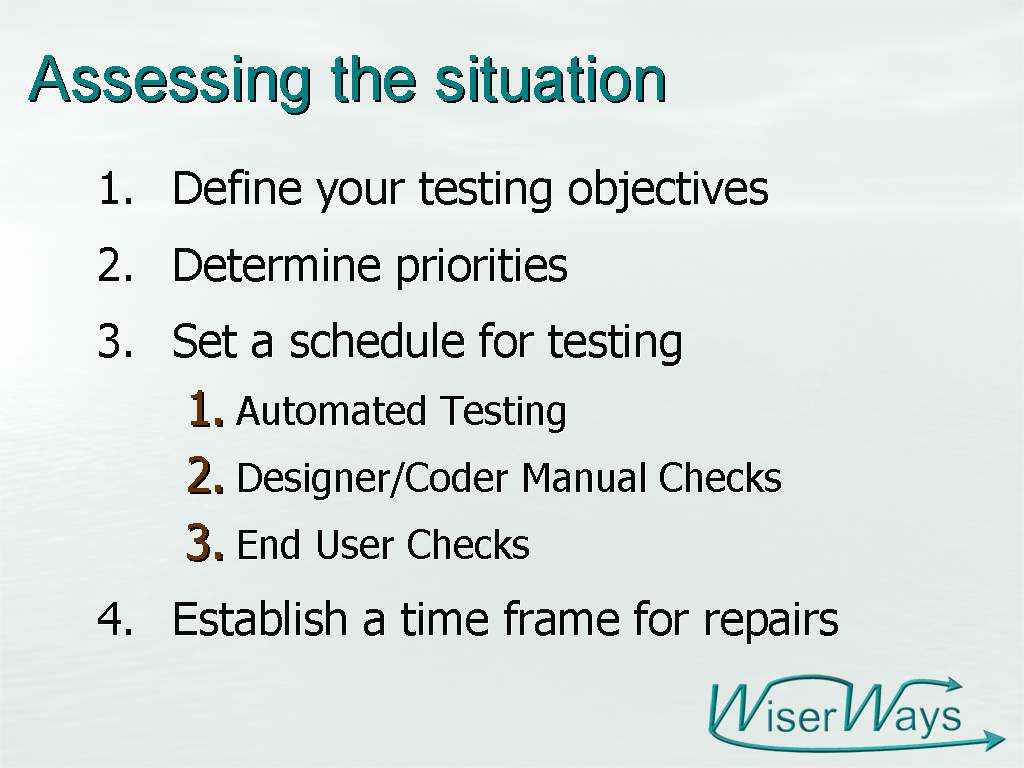 Assessing the situation

1. Define your testing objectives
2. Determine priorities
3. Set a schedule for testing
   1. Automated Testing
   2. Designer/Coder Manual Checks
   3. End User Checks
4. Establish a time frame for repairs

WiserWays